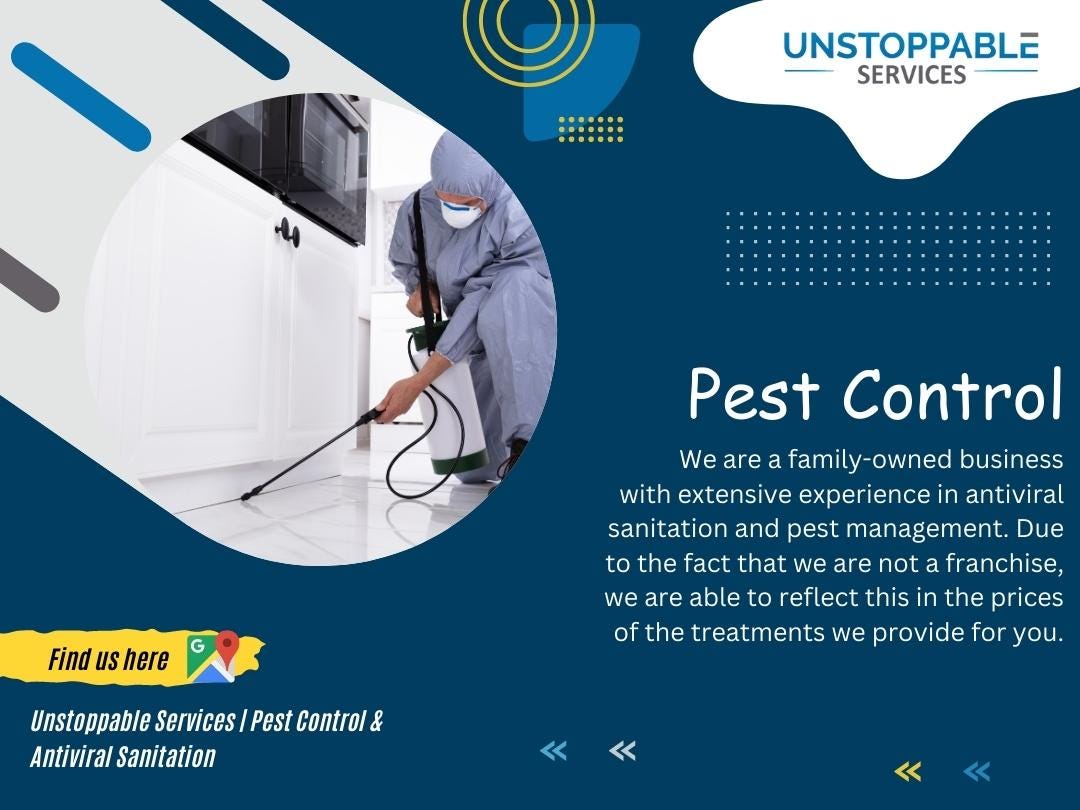 UNSTOPPABLE
SERVICES

Pest Control

We are a family-owned business with extensive experience in antiviral sanitation and pest management. Due to the fact that we are not a franchise, we are able to reflect this in the prices of the treatments we provide for you.

Find us here

Unstoppable Services | Pest Control & Antiviral Sanitation